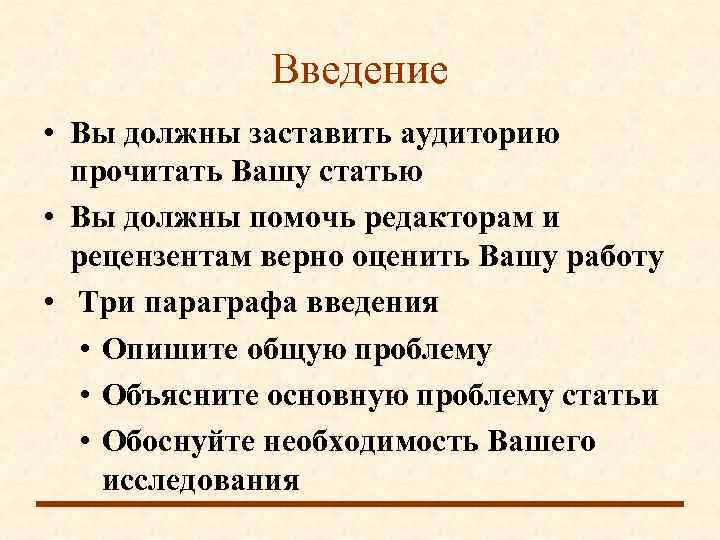 Введение

• Вы должны заставить аудиторию прочитать Вашу статью

• Вы должны помочь редакторам и рецензентам верно оценить Вашу работу

• Три параграфа введения

• Опишите общую проблему

• Объясните основную проблему статьи

• Обоснуйте необходимость Вашего исследования